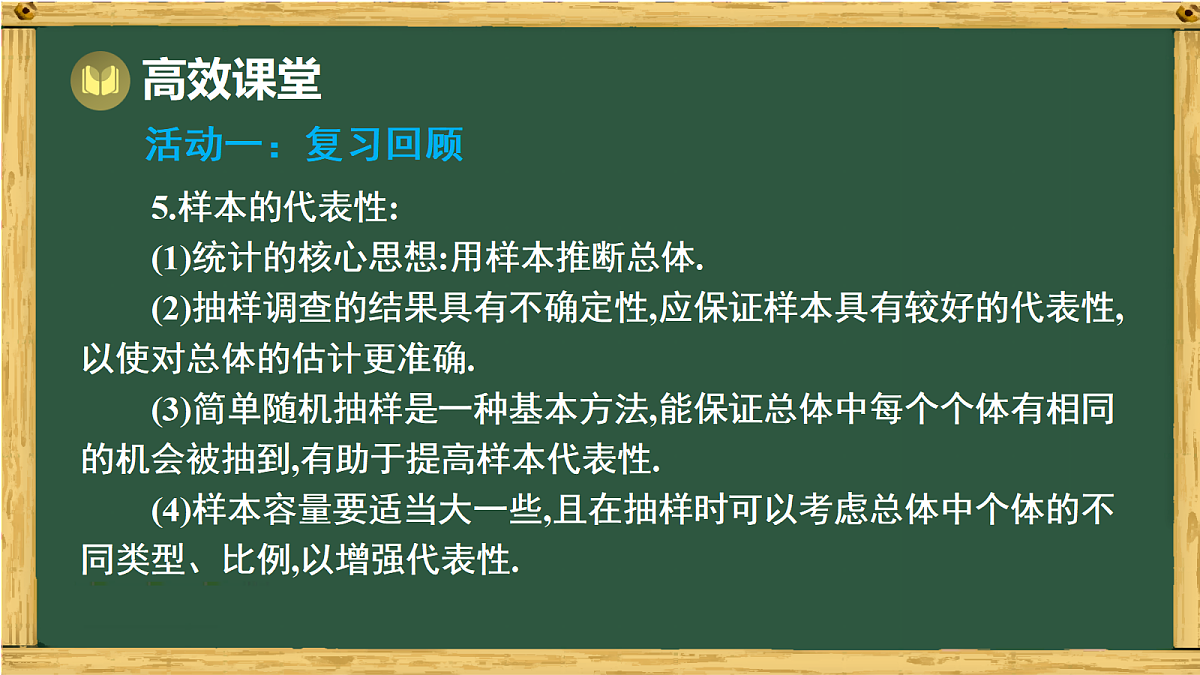 高效课堂

活动一：复习回顾

5.样本的代表性:

(1)统计的核心思想:用样本推断总体.

(2)抽样调查的结果具有不确定性,应保证样本具有较好的代表性,以使对总体的估计更准确.

(3)简单随机抽样是一种基本方法,能保证总体中每个个体有相同的机会被抽到,有助于提高样本代表性.

(4)样本容量要适当大一些,且在抽样时可以考虑总体中个体的不同类型、比例,以增强代表性.